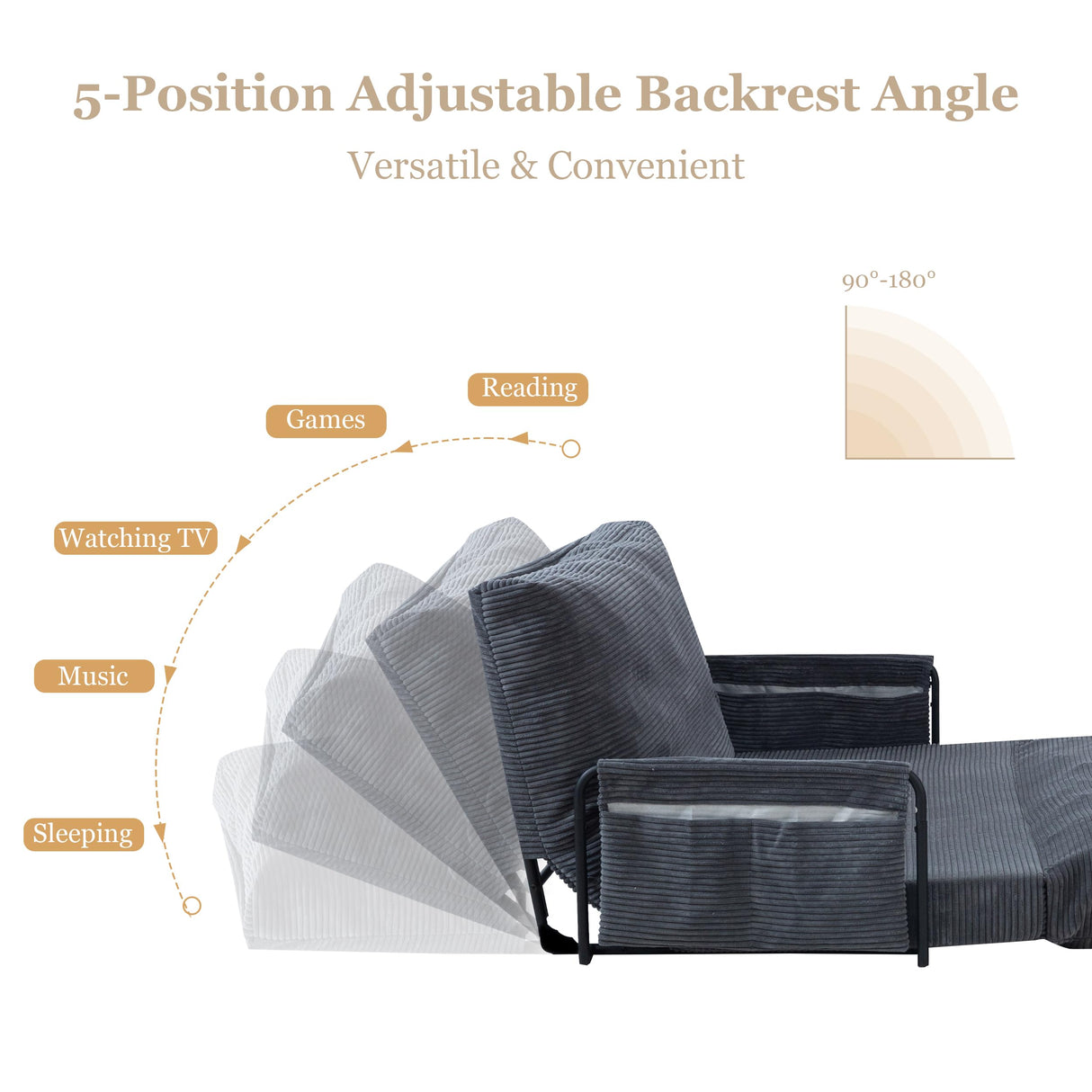 5-Position Adjustable Backrest Angle

Versatile & Convenient

90°-180°

Reading

Games

Watching TV

Music

Sleeping